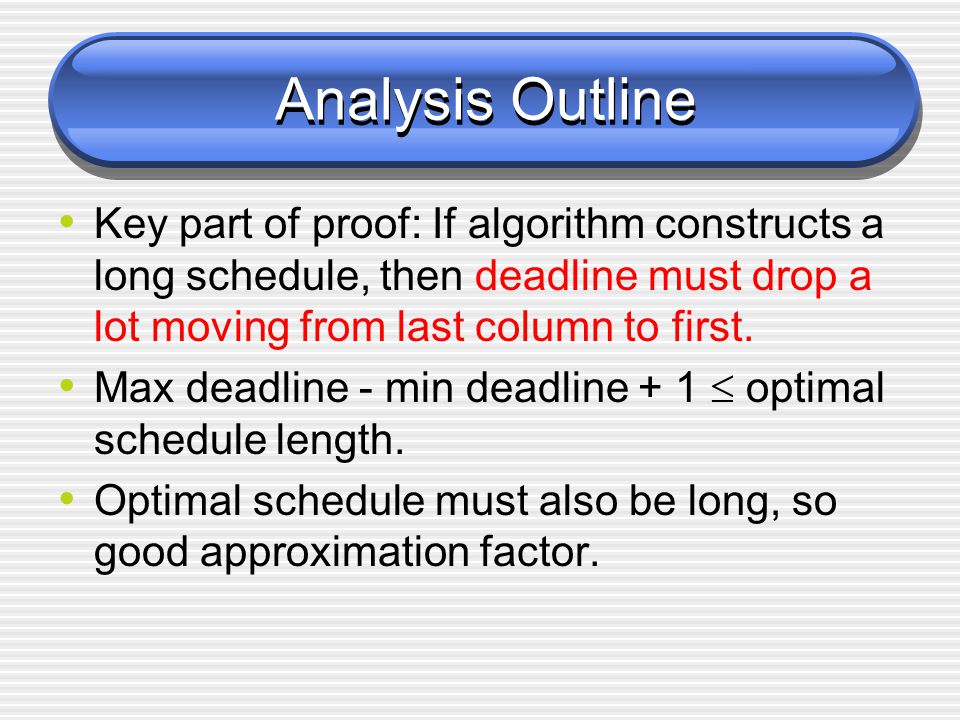 Analysis Outline

• Key part of proof: If algorithm constructs a long schedule, then deadline must drop a lot moving from last column to first.
• Max deadline - min deadline + 1 $\leq$ optimal schedule length.
• Optimal schedule must also be long, so good approximation factor.